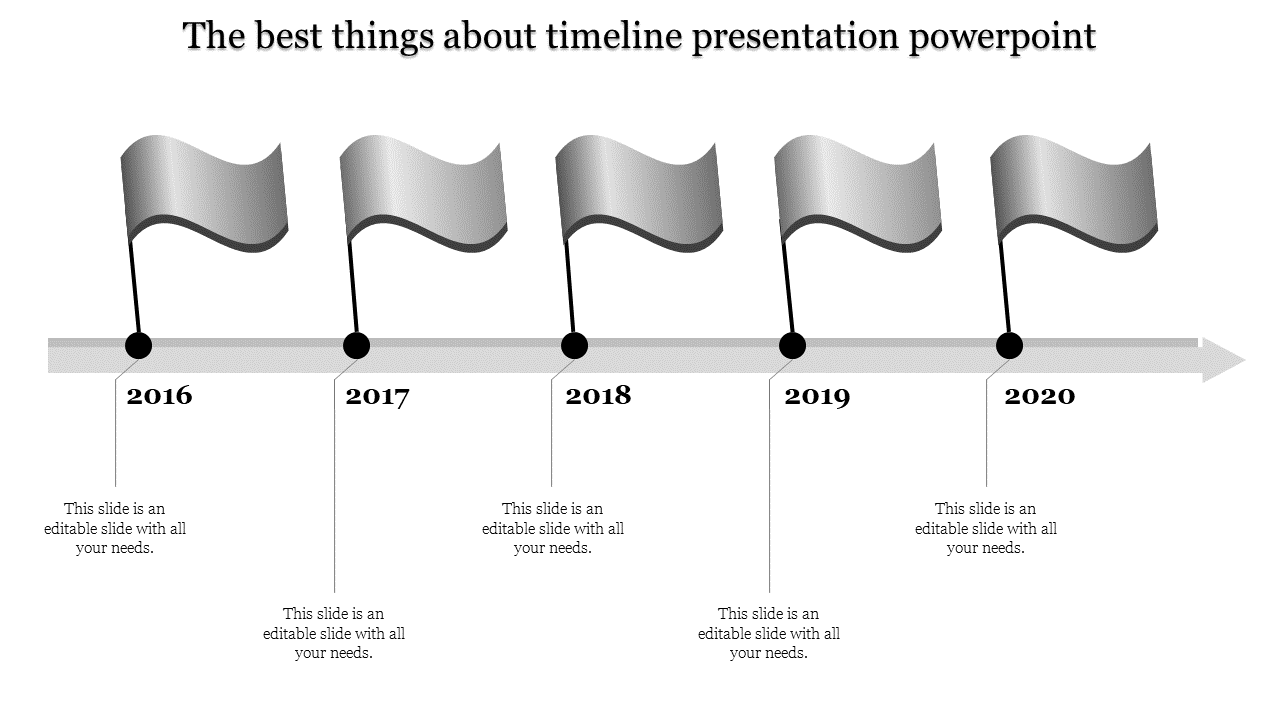 The best things about timeline presentation powerpoint

2016

2017

2018

2019

2020

This slide is an editable slide with all your needs.

This slide is an editable slide with all your needs.

This slide is an editable slide with all your needs.

This slide is an editable slide with all your needs.

This slide is an editable slide with all your needs.